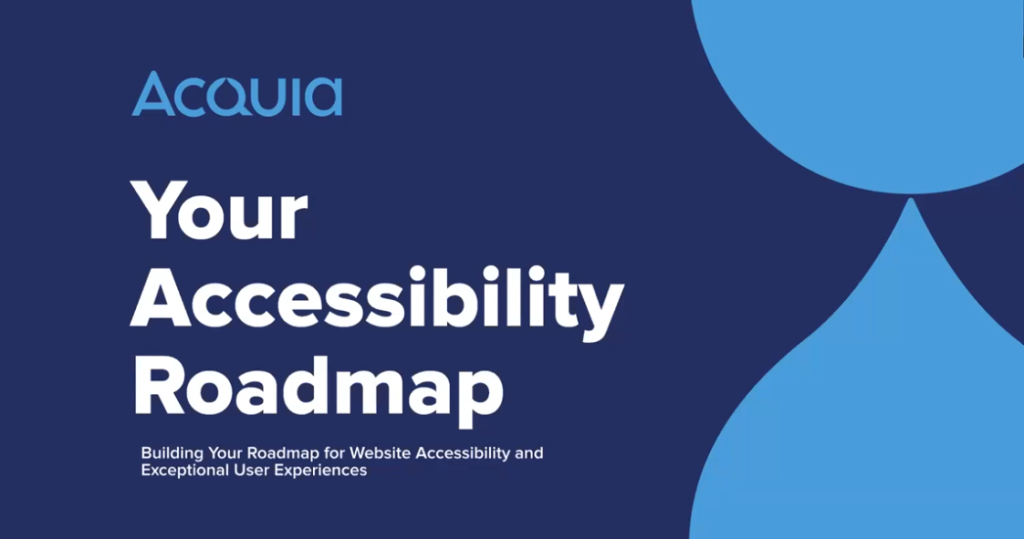 Acquia

Your Accessibility Roadmap

Building Your Roadmap for Website Accessibility and Exceptional User Experiences